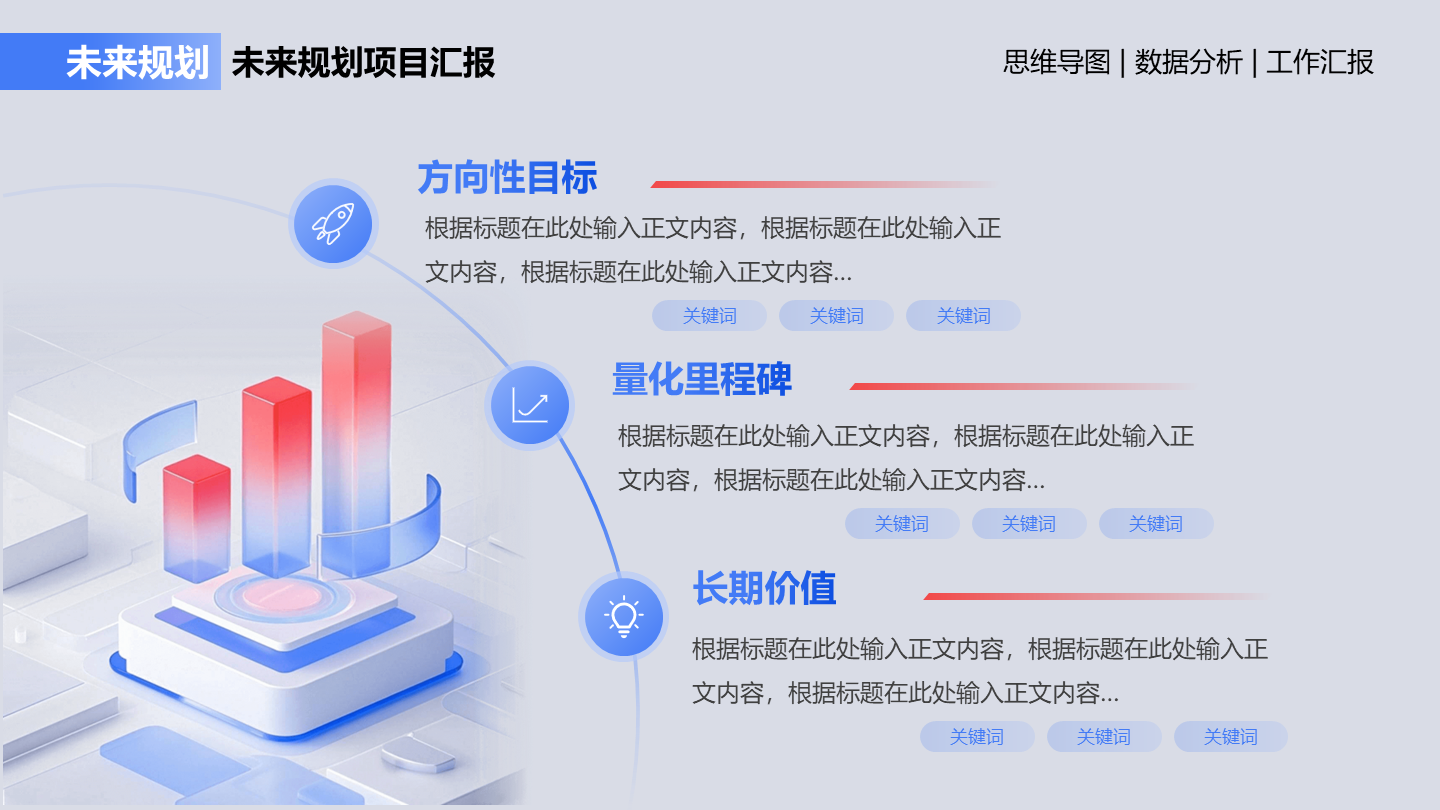 未来规划 未来规划项目汇报

思维导图 | 数据分析 | 工作汇报

方向性目标

根据标题在此处输入正文内容，根据标题在此处输入正文内容，根据标题在此处输入正文内容...

关键词 关键词 关键词

量化里程碑

根据标题在此处输入正文内容，根据标题在此处输入正文内容，根据标题在此处输入正文内容...

关键词 关键词 关键词

长期价值

根据标题在此处输入正文内容，根据标题在此处输入正文内容，根据标题在此处输入正文内容...

关键词 关键词 关键词